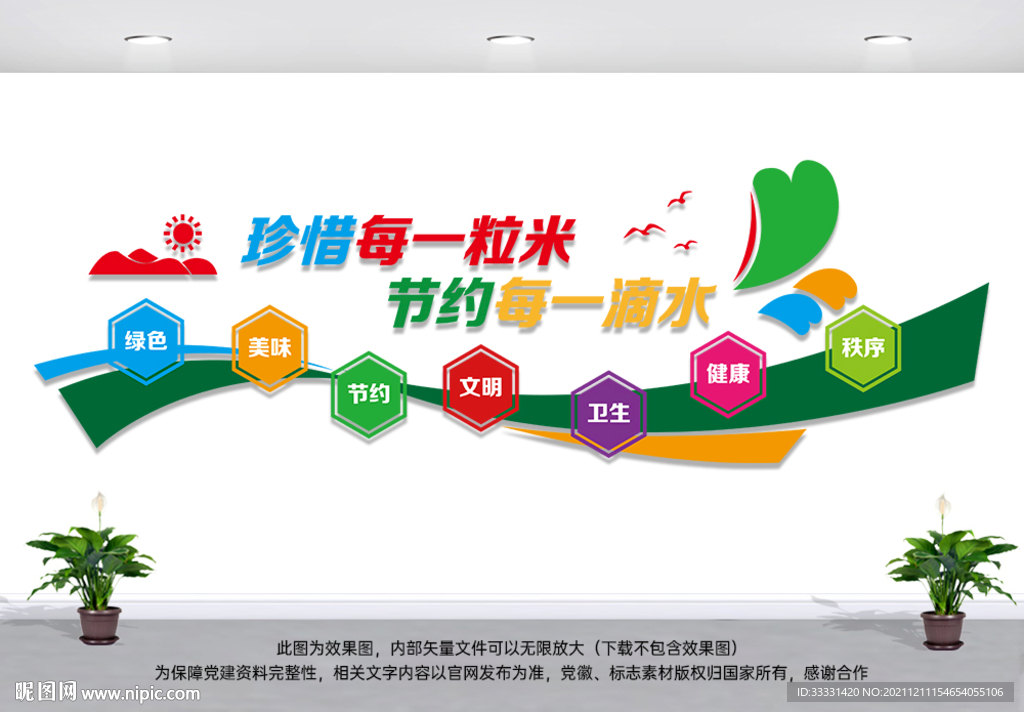 珍惜每一粒米
节约每一滴水

绿色
美味
节约
文明
卫生
健康
秩序

此图为效果图，内部矢量文件可以无限放大（下载不包含效果图）
为保障党建资料完整性，相关文字内容以官网发布为准，党徽、标志素材版权归国家所有，感谢合作

昵图网 www.nipic.com
ID:33331420 NO:20211211154654055106